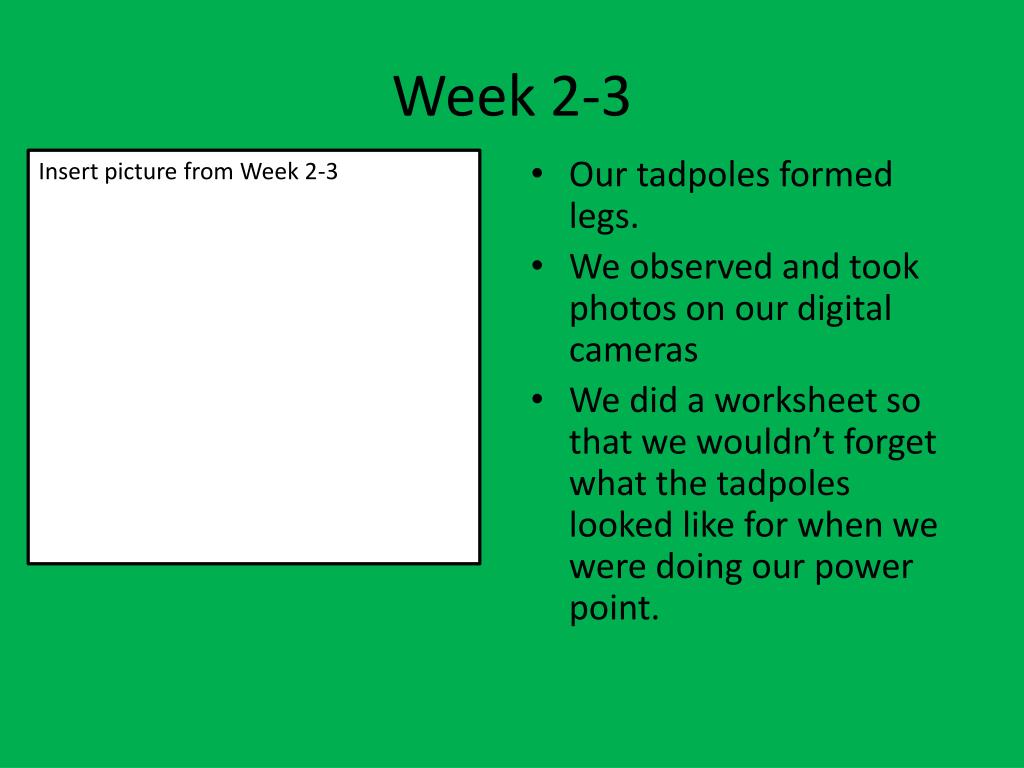 Week 2-3

Insert picture from Week 2-3

• Our tadpoles formed legs.
• We observed and took photos on our digital cameras
• We did a worksheet so that we wouldn’t forget what the tadpoles looked like for when we were doing our power point.